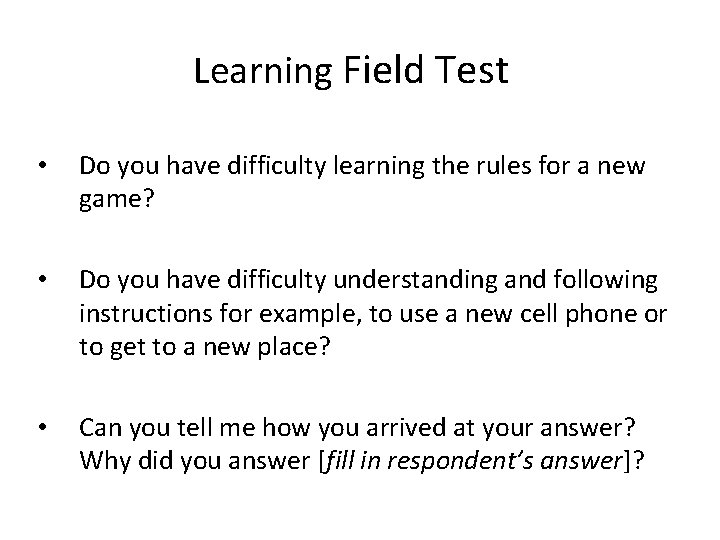 Learning Field Test

• Do you have difficulty learning the rules for a new game?

• Do you have difficulty understanding and following instructions for example, to use a new cell phone or to get to a new place?

• Can you tell me how you arrived at your answer? Why did you answer [fill in respondent's answer]?